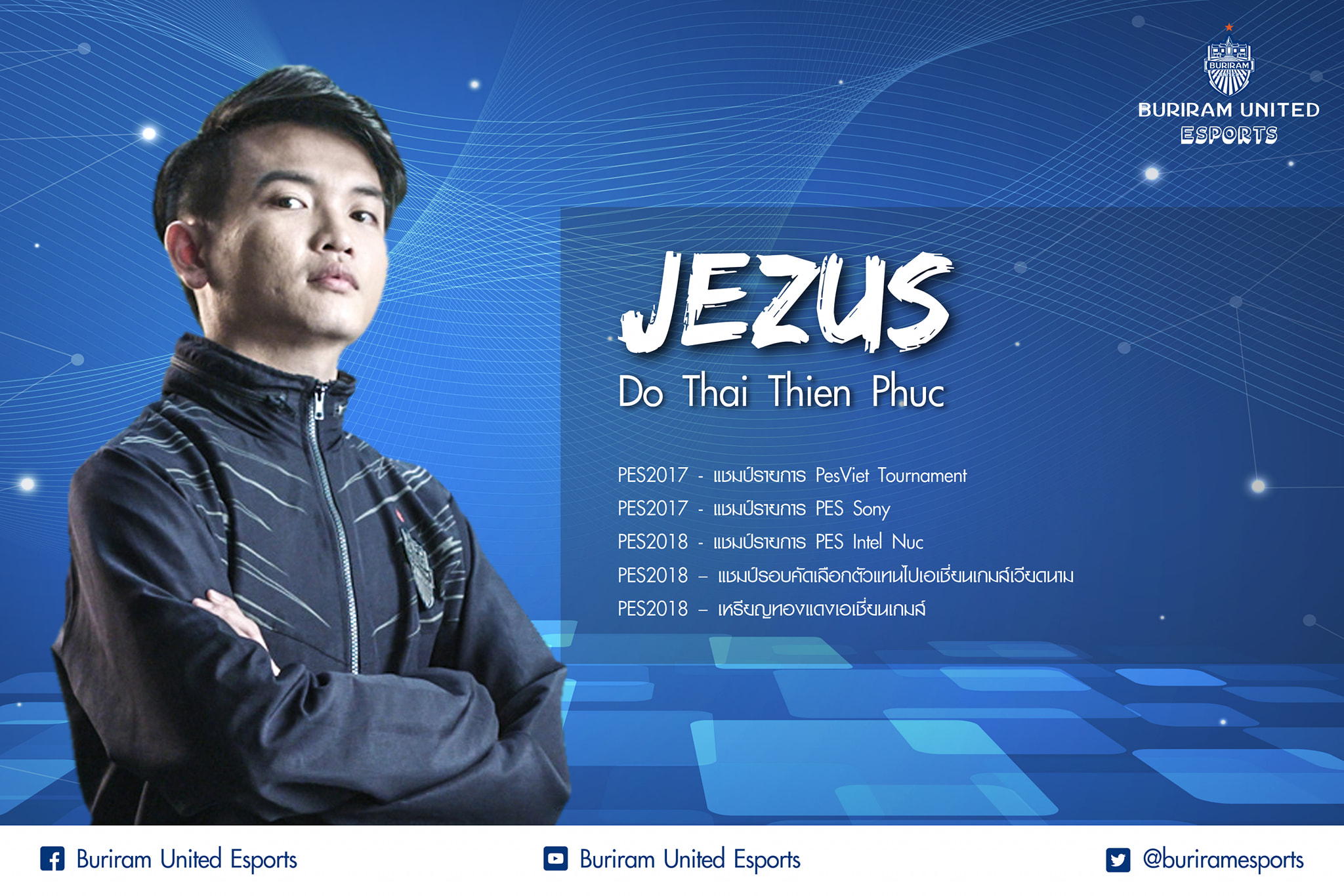 BURIRAM

BURIRAM UNITED
ESPORTS

JEZUS
Do Thai Thien Phuc

PES2017 - แชมป์รายการ PesViet Tournament
PES2017 - แชมป์รายการ PES Sony
PES2018 - แชมป์รายการ PES Intel Nuc
PES2018 – แชมป์รอบคัดเลือกตัวแทนไปเอเชี่ยนเกมส์เวียดนาม
PES2018 – เหรียญทองแดงเอเชี่ยนเกมส์

Buriram United Esports
Buriram United Esports
@buriramesports